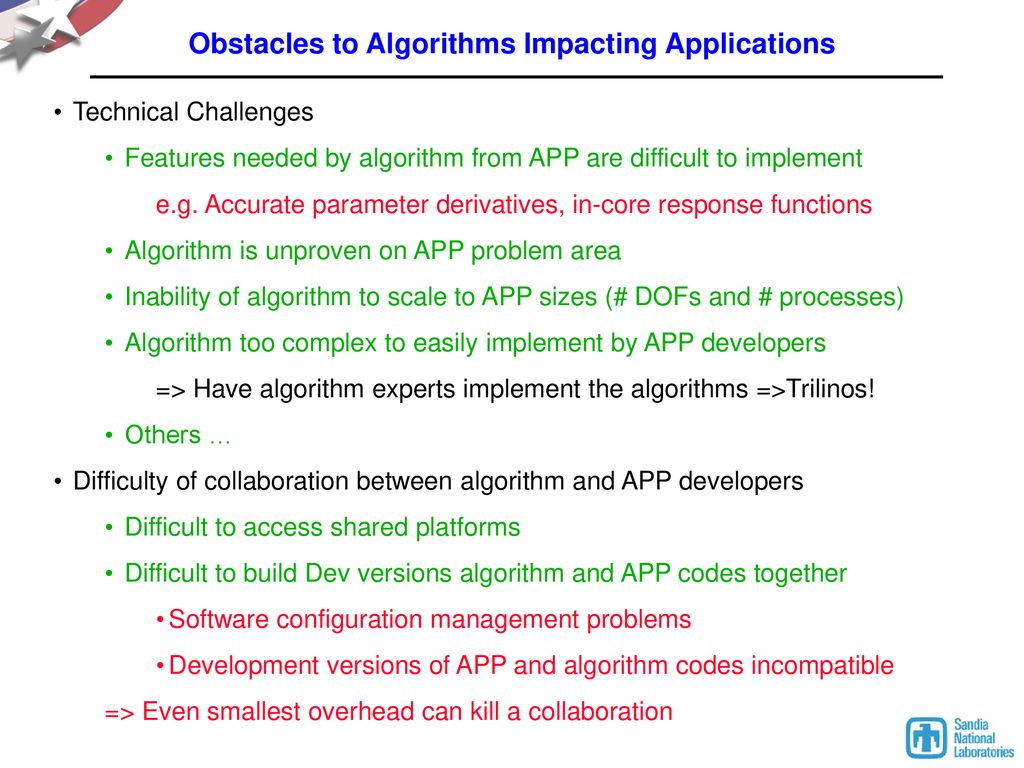 Obstacles to Algorithms Impacting Applications

• Technical Challenges

• Features needed by algorithm from APP are difficult to implement

e.g. Accurate parameter derivatives, in-core response functions

• Algorithm is unproven on APP problem area

• Inability of algorithm to scale to APP sizes (# DOFs and # processes)

• Algorithm too complex to easily implement by APP developers

=> Have algorithm experts implement the algorithms =>Trilinos!

• Others …

• Difficulty of collaboration between algorithm and APP developers

• Difficult to access shared platforms

• Difficult to build Dev versions algorithm and APP codes together

• Software configuration management problems

• Development versions of APP and algorithm codes incompatible

=> Even smallest overhead can kill a collaboration

Sandia National Laboratories